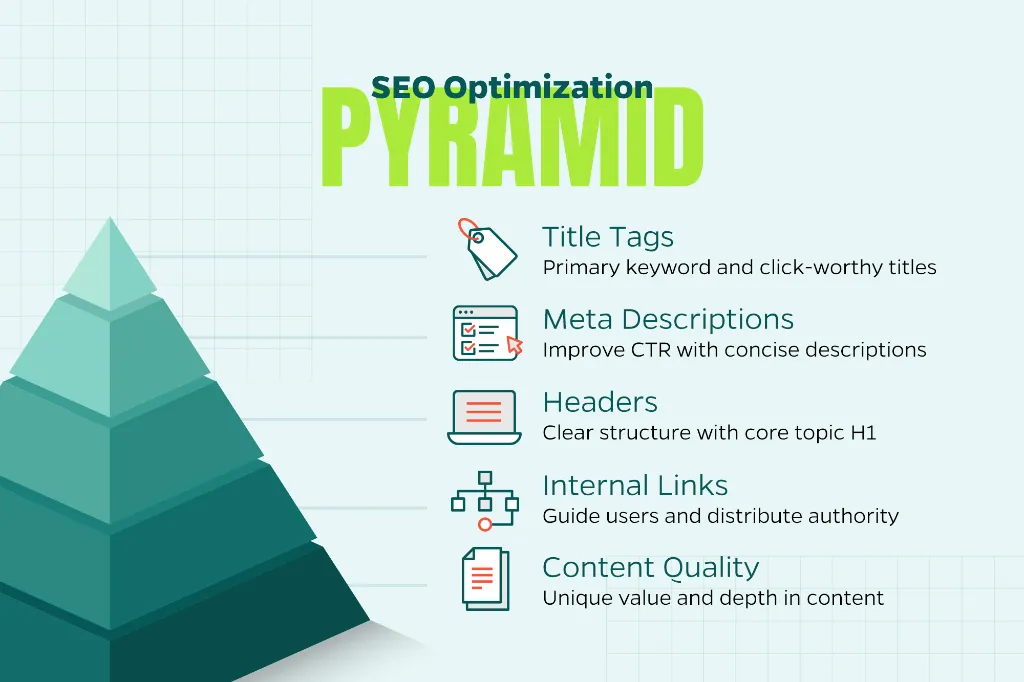 SEO Optimization
PYRAMID

Title Tags
Primary keyword and click-worthy titles

Meta Descriptions
Improve CTR with concise descriptions

Headers
Clear structure with core topic H1

Internal Links
Guide users and distribute authority

Content Quality
Unique value and depth in content